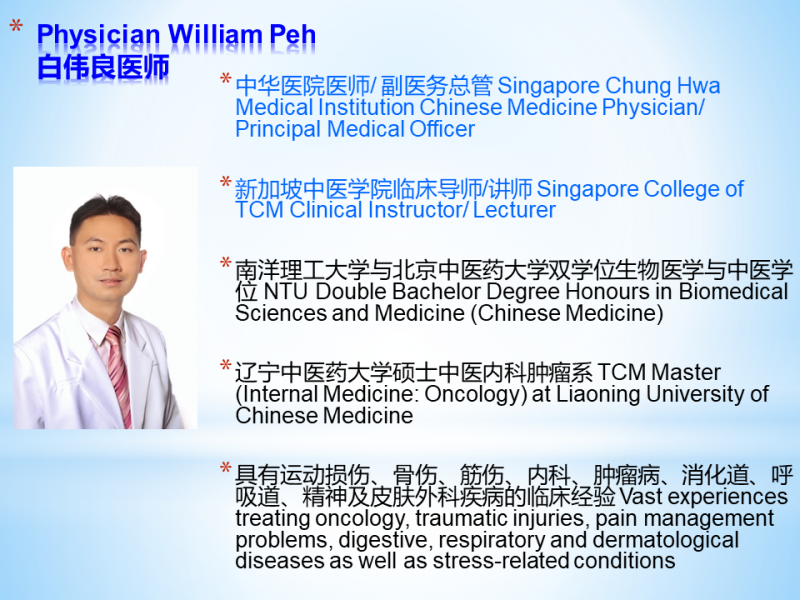 * Physician William Peh
白伟良医师

* 中华医院医师/ 副医务总管 Singapore Chung Hwa Medical Institution Chinese Medicine Physician/ Principal Medical Officer

* 新加坡中医学院临床导师/讲师 Singapore College of TCM Clinical Instructor/ Lecturer

* 南洋理工大学与北京中医药大学双学位生物医学与中医学位 NTU Double Bachelor Degree Honours in Biomedical Sciences and Medicine (Chinese Medicine)

* 辽宁中医药大学硕士中医内科肿瘤系 TCM Master (Internal Medicine: Oncology) at Liaoning University of Chinese Medicine

* 具有运动损伤、骨伤、筋伤、内科、肿瘤病、消化道、呼吸道、精神及皮肤外科疾病的临床经验 Vast experiences treating oncology, traumatic injuries, pain management problems, digestive, respiratory and dermatological diseases as well as stress-related conditions